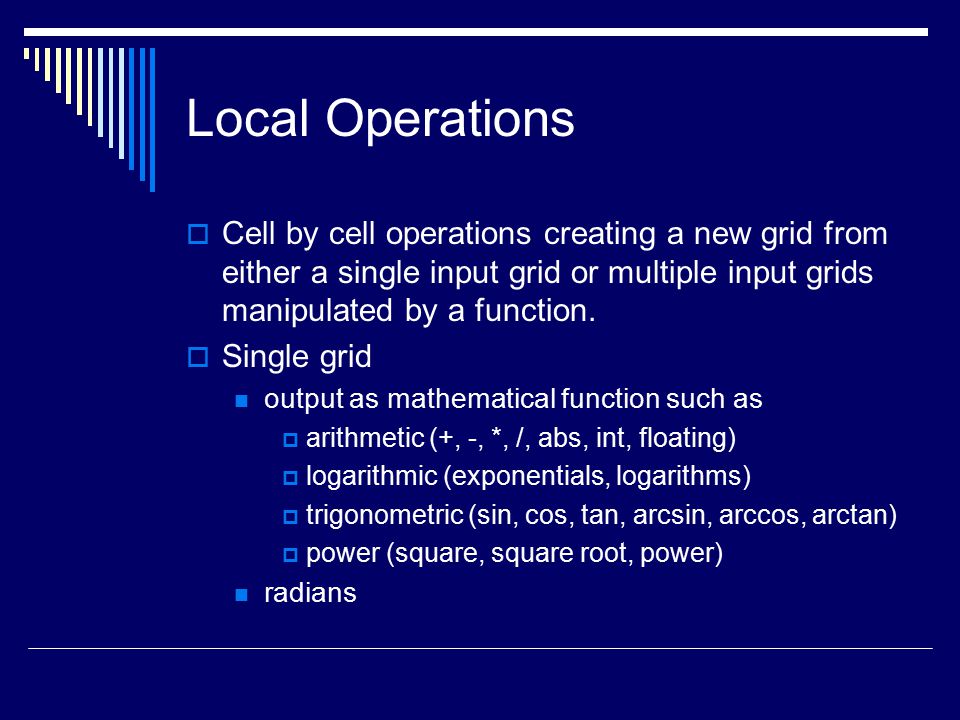 Local Operations

Cell by cell operations creating a new grid from either a single input grid or multiple input grids manipulated by a function.

Single grid

output as mathematical function such as

arithmetic (+, -, *, /, abs, int, floating)

logarithmic (exponentials, logarithms)

trigonometric (sin, cos, tan, arcsin, arccos, arctan)

power (square, square root, power)

radians